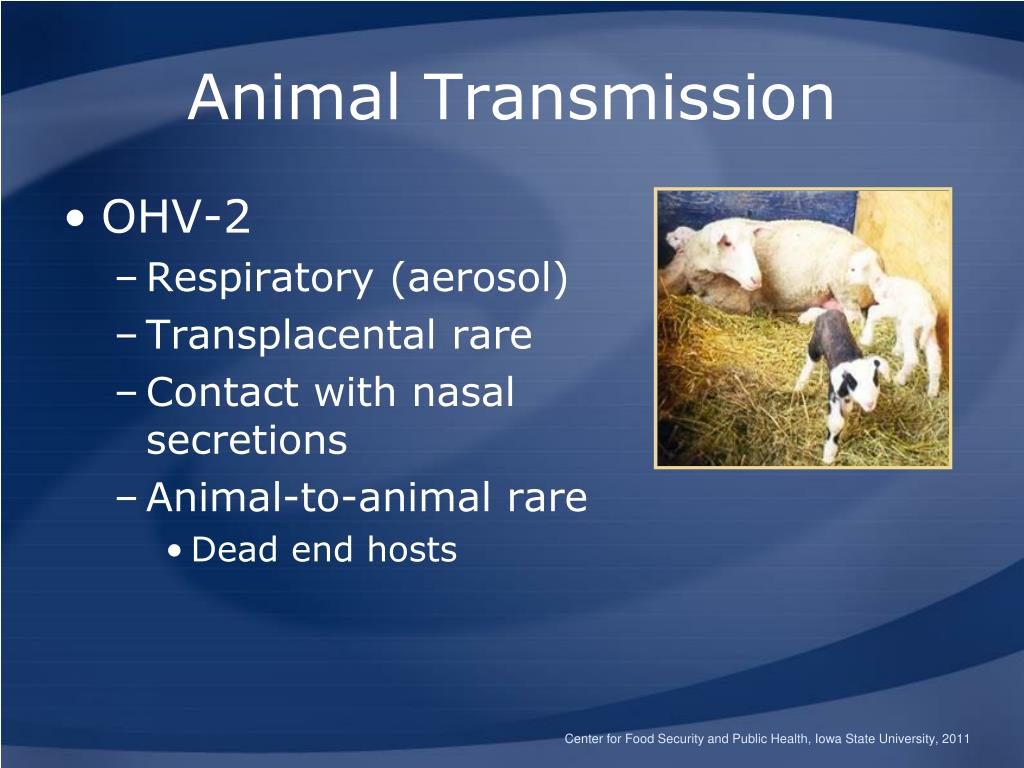 Animal Transmission

• OHV-2
  – Respiratory (aerosol)
  – Transplacental rare
  – Contact with nasal secretions
  – Animal-to-animal rare
    • Dead end hosts

Center for Food Security and Public Health, Iowa State University, 2011